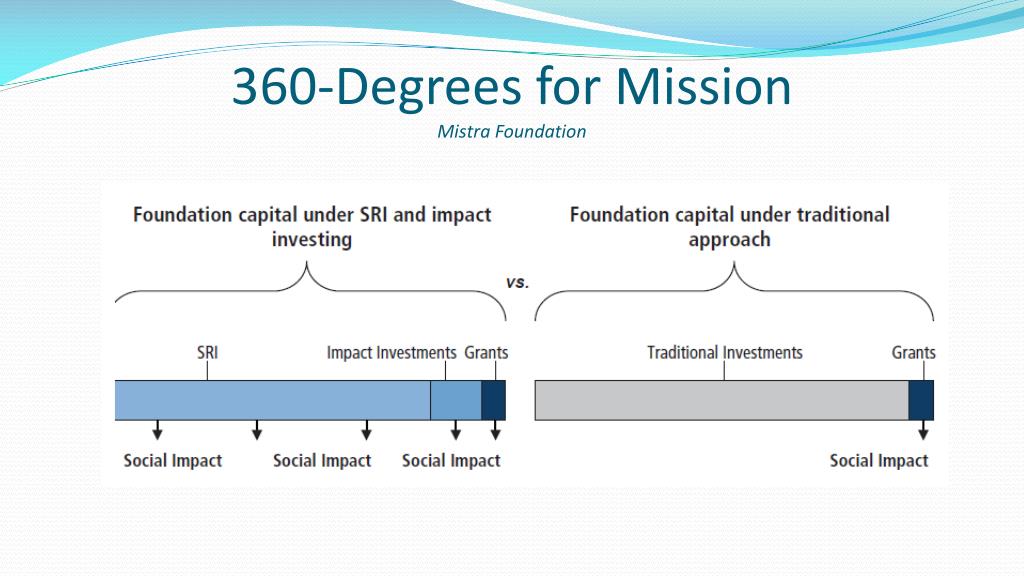 360-Degrees for Mission

Mistra Foundation

Foundation capital under SRI and impact investing

vs.

Foundation capital under traditional approach

SRI

Impact Investments

Grants

Social Impact

Social Impact

Social Impact

Traditional Investments

Grants

Social Impact